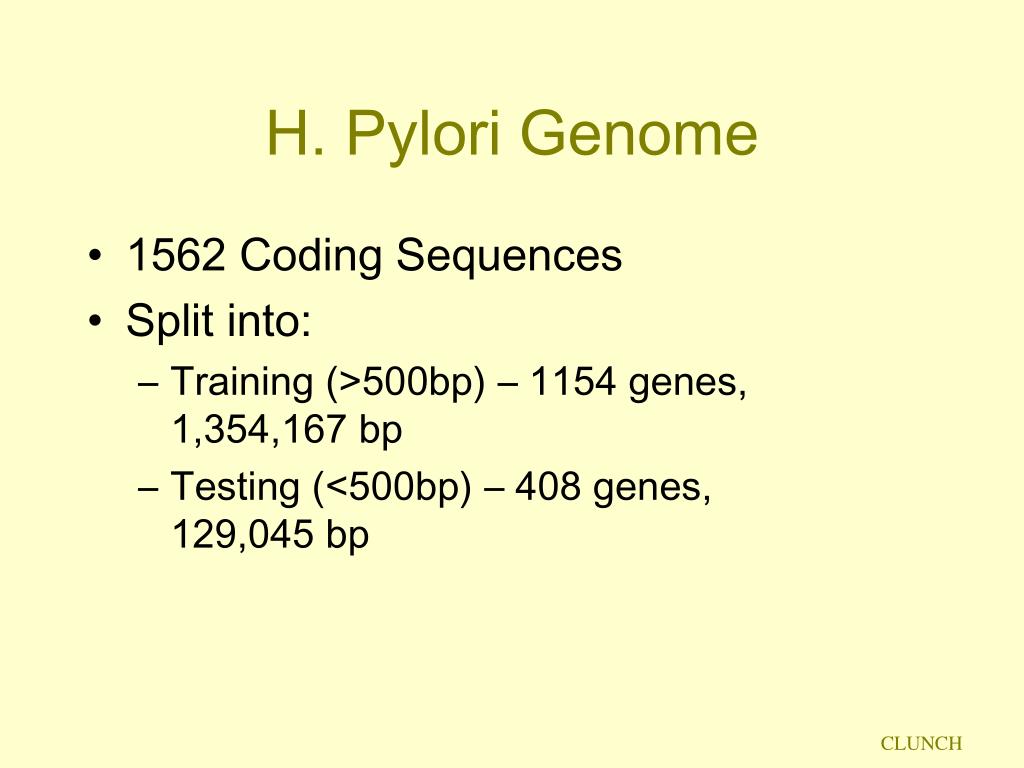 H. Pylori Genome

• 1562 Coding Sequences
• Split into:
– Training (>500bp) – 1154 genes, 1,354,167 bp
– Testing (<500bp) – 408 genes, 129,045 bp

CLUNCH